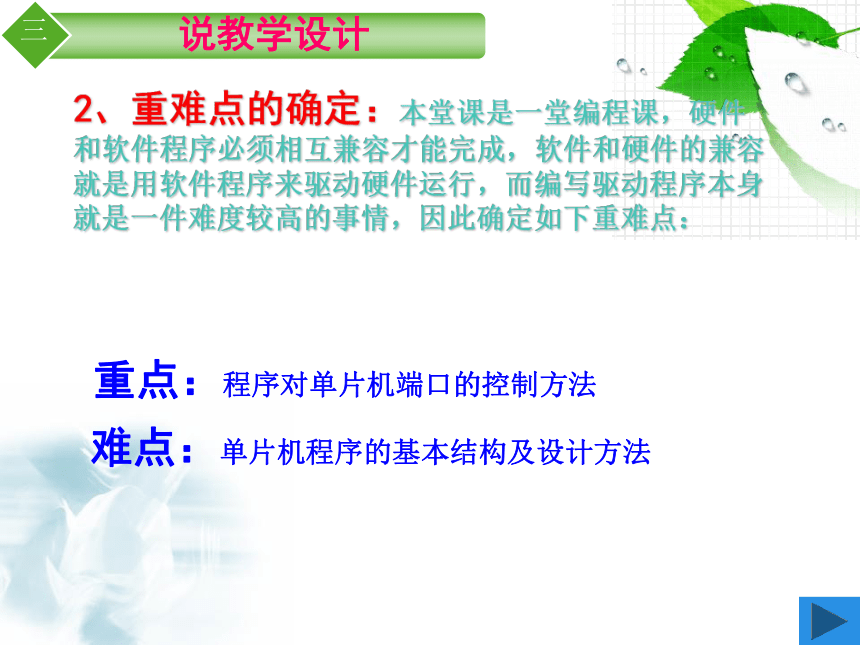 三 说教学设计

2、重难点的确定：本堂课是一堂编程课，硬件和软件程序必须相互兼容才能完成，软件和硬件的兼容就是用软件程序来驱动硬件运行，而编写驱动程序本身就是一件难度较高的事情，因此确定如下重难点：

重点：程序对单片机端口的控制方法

难点：单片机程序的基本结构及设计方法